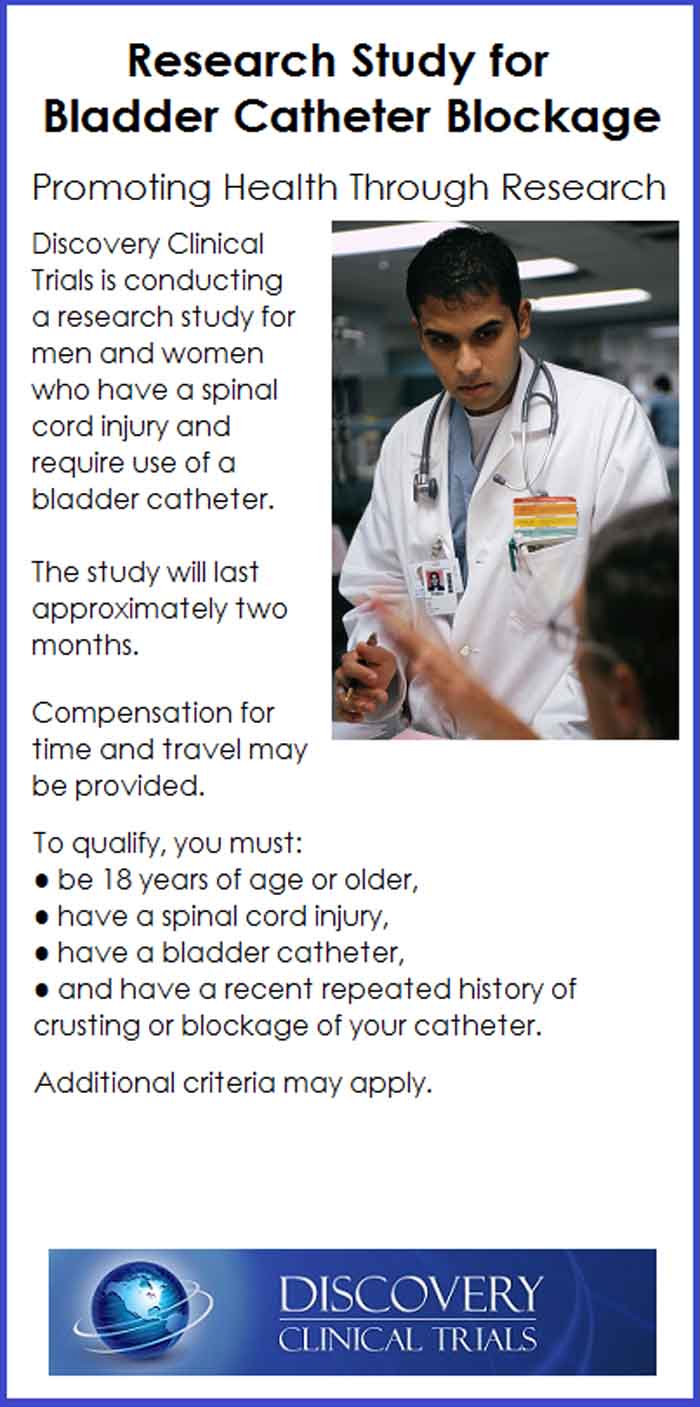 Research Study for Bladder Catheter Blockage

Promoting Health Through Research

Discovery Clinical Trials is conducting a research study for men and women who have a spinal cord injury and require use of a bladder catheter.

The study will last approximately two months.

Compensation for time and travel may be provided.

To qualify, you must:
● be 18 years of age or older,
● have a spinal cord injury,
● have a bladder catheter,
● and have a recent repeated history of crusting or blockage of your catheter.

Additional criteria may apply.

DISCOVERY
CLINICAL TRIALS